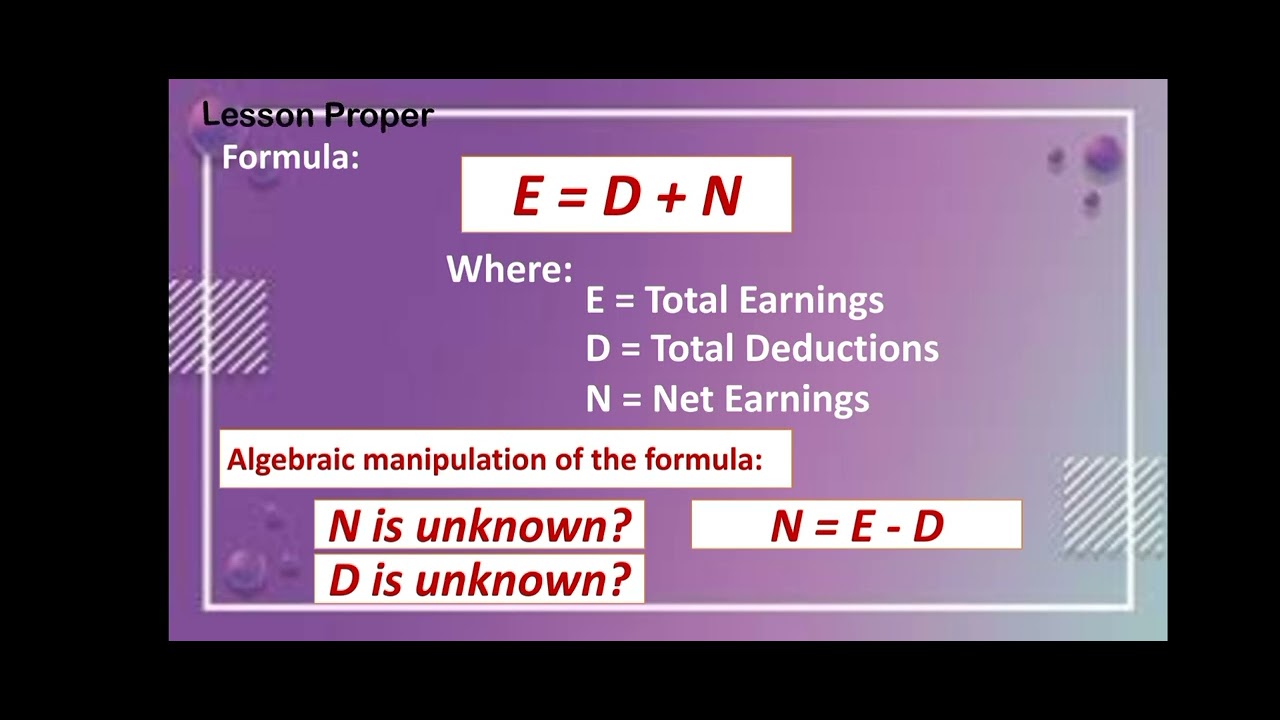 Lesson Proper

Formula:

$E = D + N$

Where:

E = Total Earnings

D = Total Deductions

N = Net Earnings

Algebraic manipulation of the formula:

N is unknown?

$N = E - D$

D is unknown?